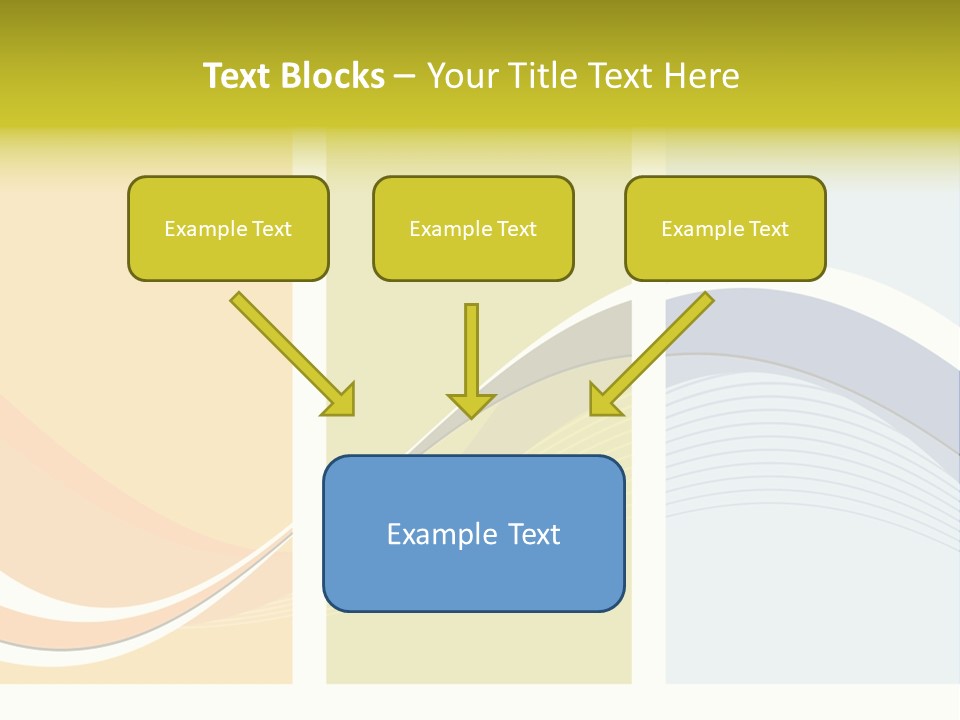 Text Blocks – Your Title Text Here

Example Text

Example Text

Example Text

Example Text